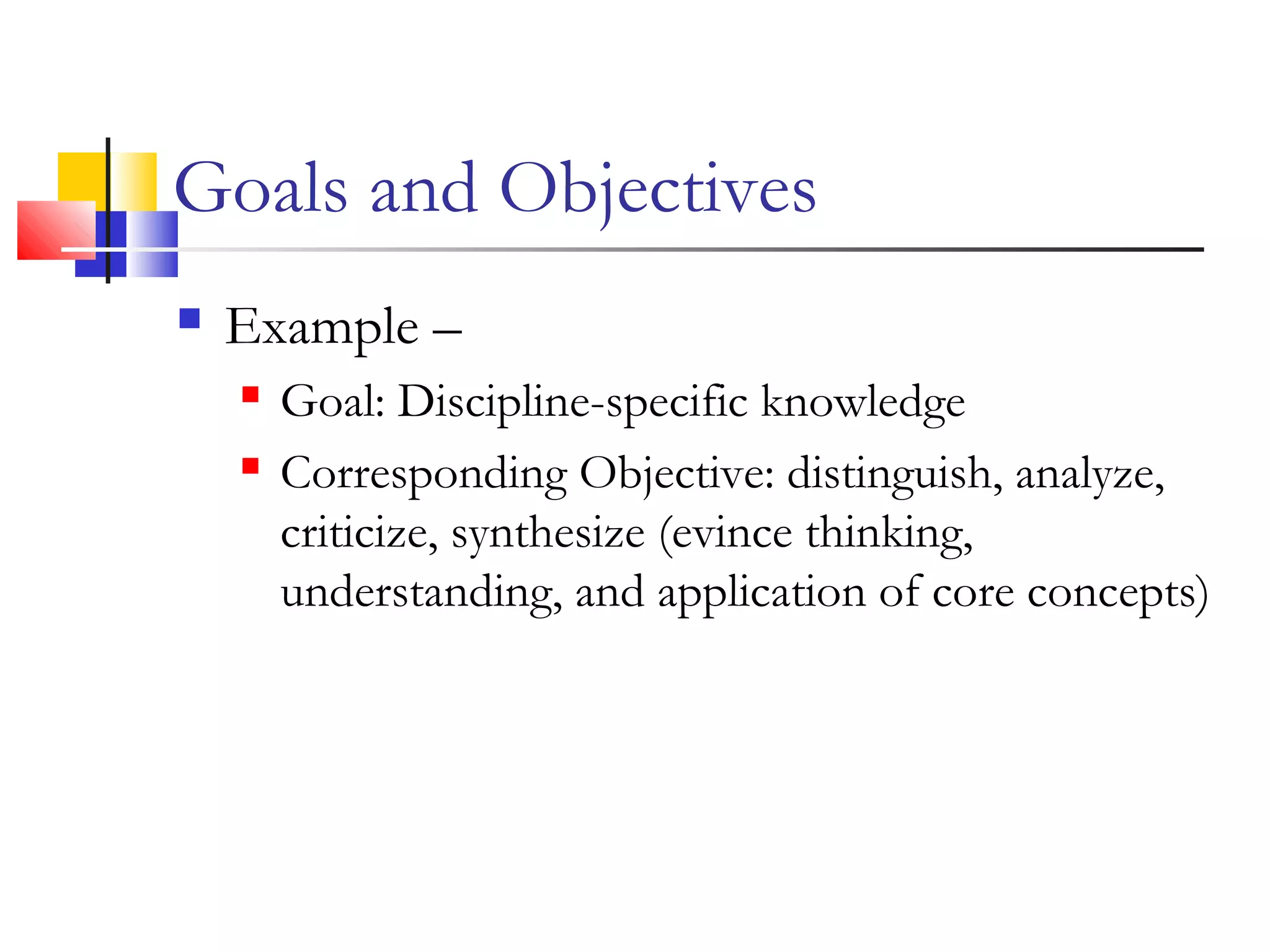 Goals and Objectives

Example –

Goal: Discipline-specific knowledge

Corresponding Objective: distinguish, analyze, criticize, synthesize (evince thinking, understanding, and application of core concepts)